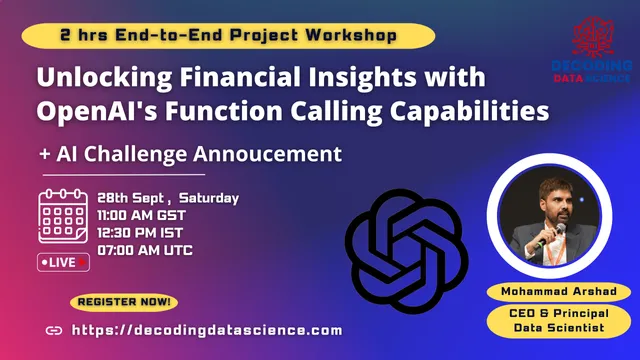 2 hrs End-to-End Project Workshop

DECODING DATA SCIENCE

Unlocking Financial Insights with OpenAI's Function Calling Capabilities

+ AI Challenge Annoucement

28th Sept , Saturday
11:00 AM GST
12:30 PM IST
07:00 AM UTC

LIVE

REGISTER NOW!

https://decodingdatascience.com

Mohammad Arshad

CEO & Principal Data Scientist